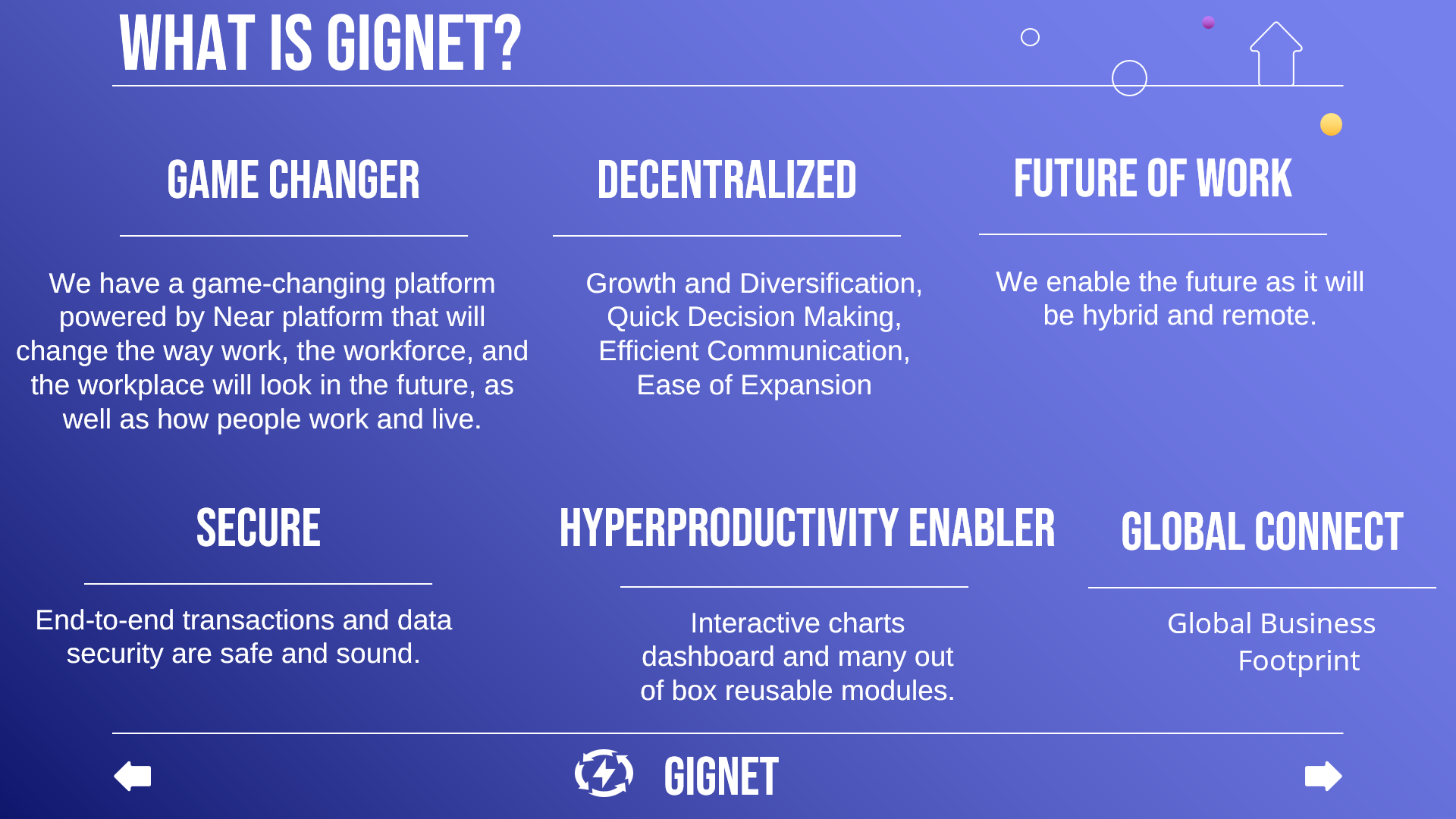 WHAT IS GIGNET?

GAME CHANGER

We have a game-changing platform powered by Near platform that will change the way work, the workforce, and the workplace will look in the future, as well as how people work and live.

DECENTRALIZED

Growth and Diversification, Quick Decision Making, Efficient Communication, Ease of Expansion

FUTURE OF WORK

We enable the future as it will be hybrid and remote.

SECURE

End-to-end transactions and data security are safe and sound.

HYPERPRODUCTIVITY ENABLER

Interactive charts dashboard and many out of box reusable modules.

GLOBAL CONNECT

Global Business Footprint

GIGNET